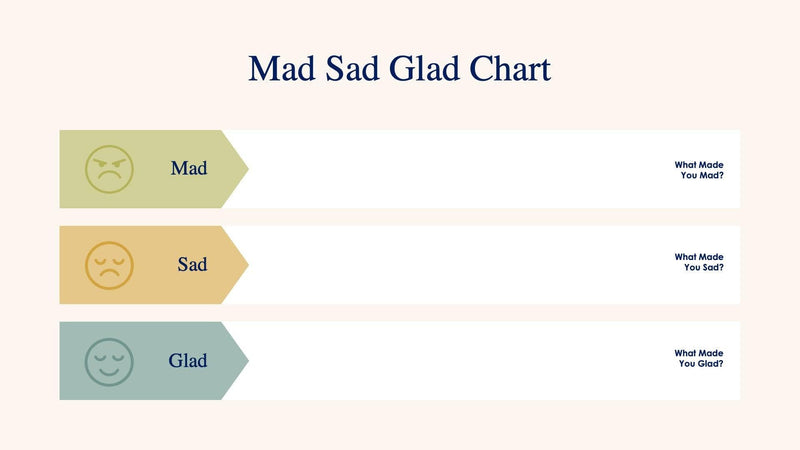 Mad Sad Glad Chart

Mad

What Made You Mad?

Sad

What Made You Sad?

Glad

What Made You Glad?